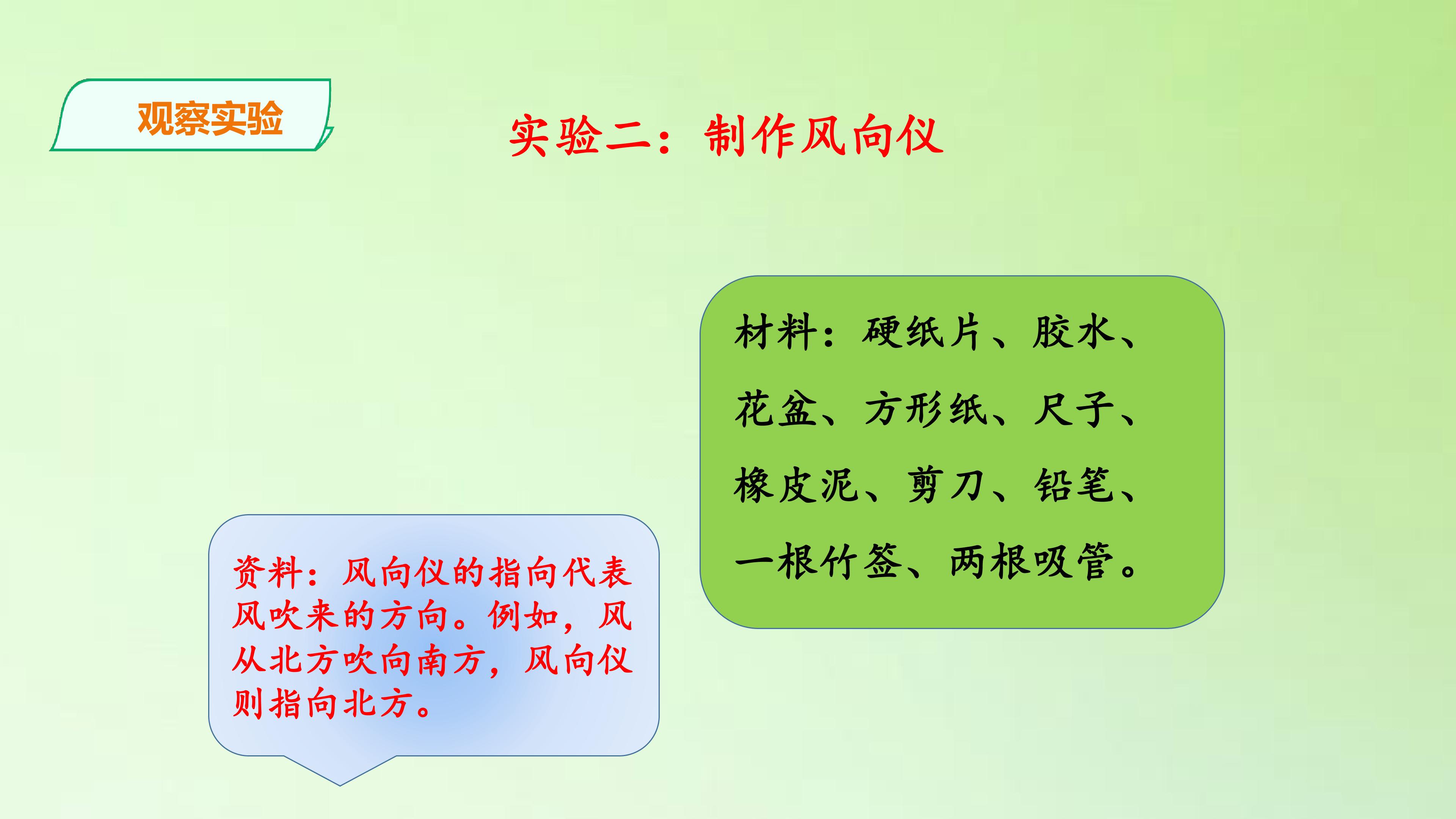 观察实验

实验二：制作风向仪

材料：硬纸片、胶水、花盆、方形纸、尺子、橡皮泥、剪刀、铅笔、一根竹签、两根吸管。

资料：风向仪的指向代表风吹来的方向。例如，风从北方吹向南方，风向仪则指向北方。